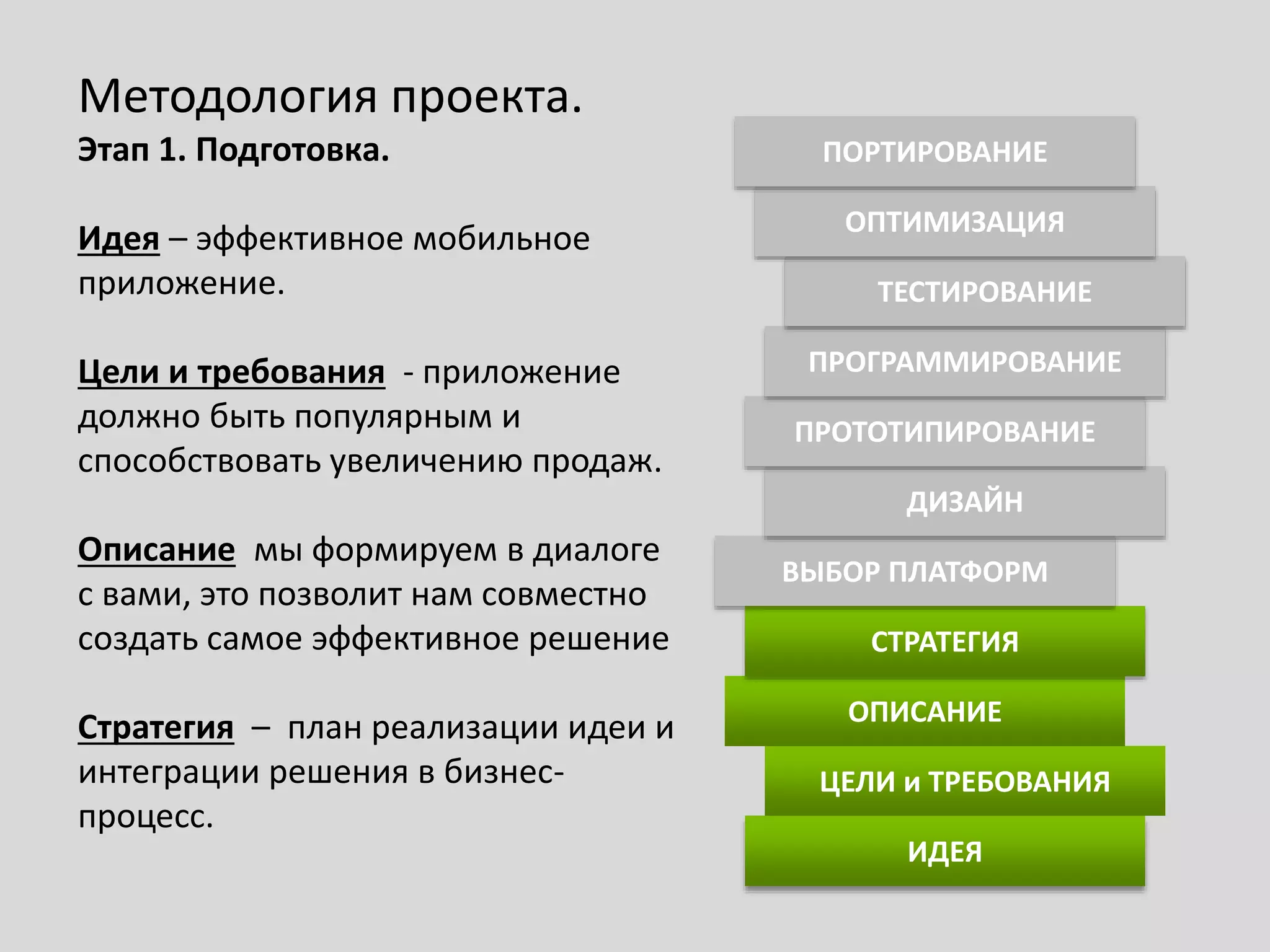 Методология проекта.
Этап 1. Подготовка.

Идея – эффективное мобильное приложение.

Цели и требования - приложение должно быть популярным и способствовать увеличению продаж.

Описание мы формируем в диалоге с вами, это позволит нам совместно создать самое эффективное решение

Стратегия – план реализации идеи и интеграции решения в бизнес-процесс.

ПОРТИРОВАНИЕ
ОПТИМИЗАЦИЯ
ТЕСТИРОВАНИЕ
ПРОГРАММИРОВАНИЕ
ПРОТОТИПИРОВАНИЕ
ДИЗАЙН
ВЫБОР ПЛАТФОРМ
СТРАТЕГИЯ
ОПИСАНИЕ
ЦЕЛИ и ТРЕБОВАНИЯ
ИДЕЯ